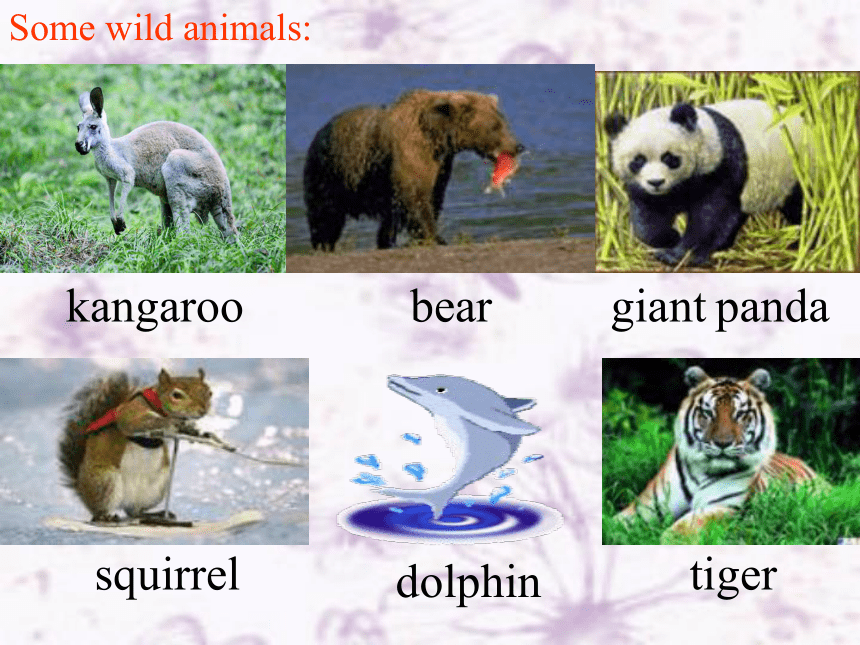 Some wild animals:

kangaroo

bear

giant panda

squirrel

dolphin

tiger